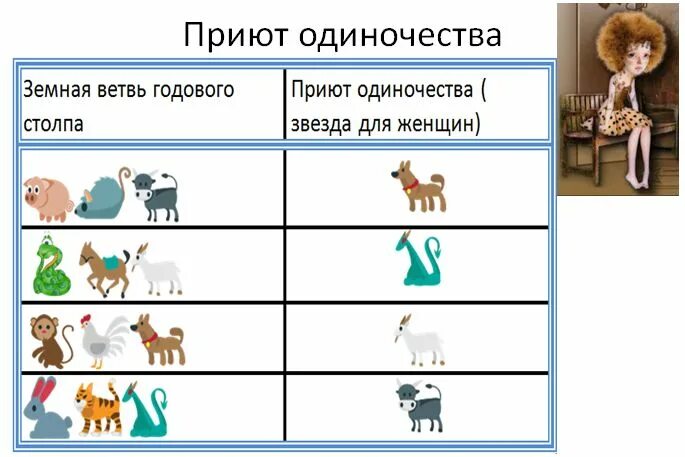 Приют одиночества

| Земная ветвь годового столпа | Приют одиночества ( звезда для женщин) |
|---|---|
| | |
| | |
| | |
| | |